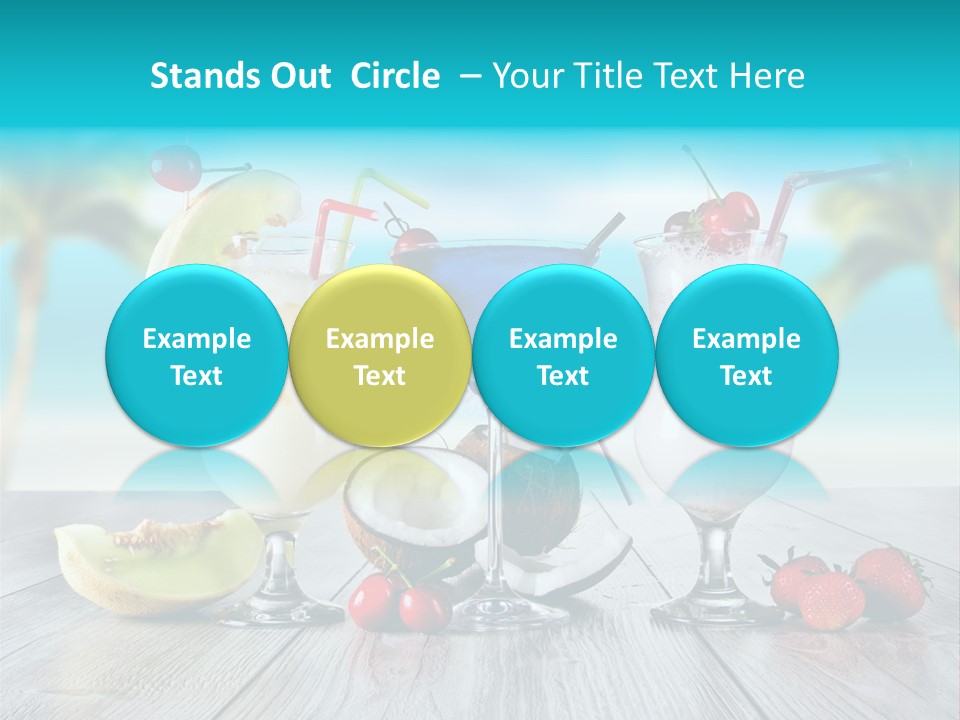 Stands Out Circle – Your Title Text Here

Example Text

Example Text

Example Text

Example Text